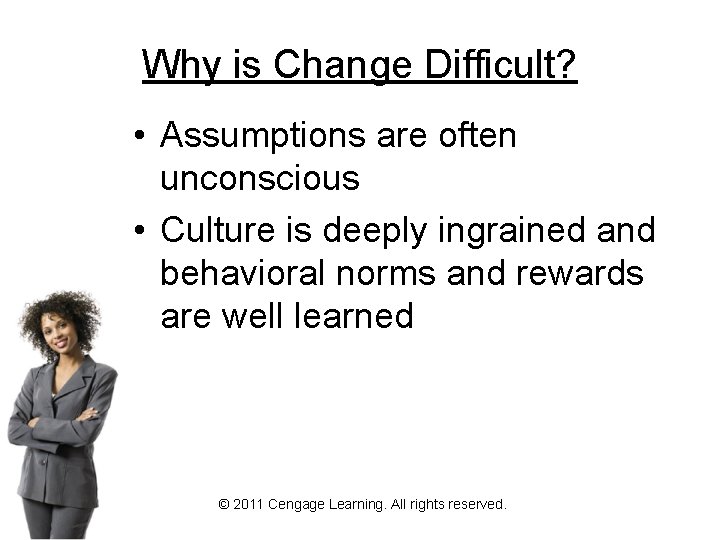 Why is Change Difficult?

• Assumptions are often unconscious
• Culture is deeply ingrained and behavioral norms and rewards are well learned

© 2011 Cengage Learning. All rights reserved.